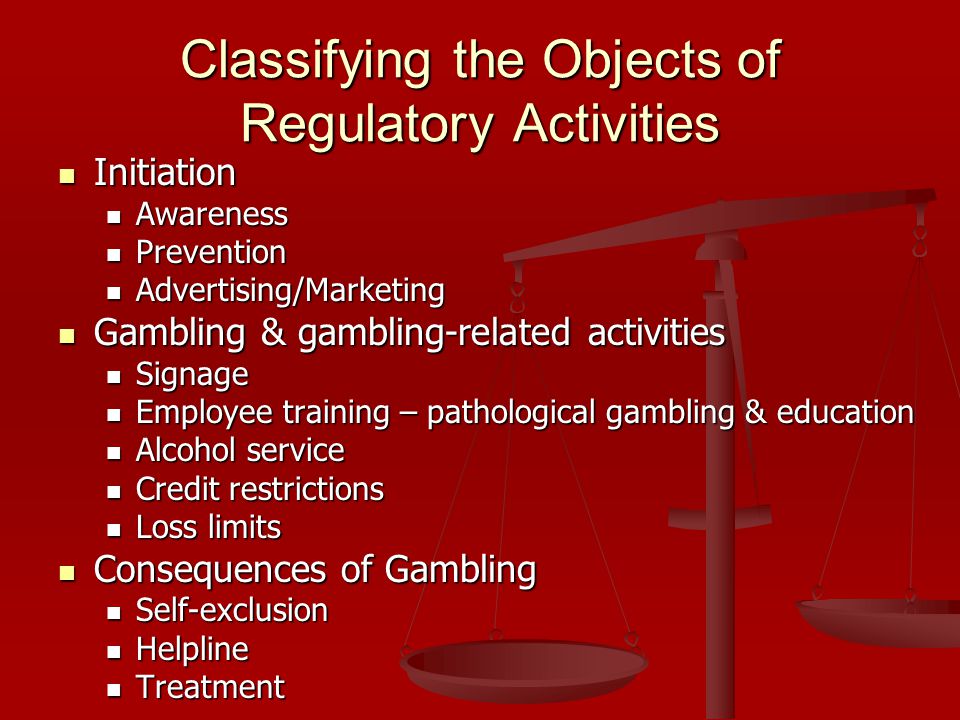 Classifying the Objects of Regulatory Activities

- Initiation
  - Awareness
  - Prevention
  - Advertising/Marketing
- Gambling & gambling-related activities
  - Signage
  - Employee training – pathological gambling & education
  - Alcohol service
  - Credit restrictions
  - Loss limits
- Consequences of Gambling
  - Self-exclusion
  - Helpline
  - Treatment